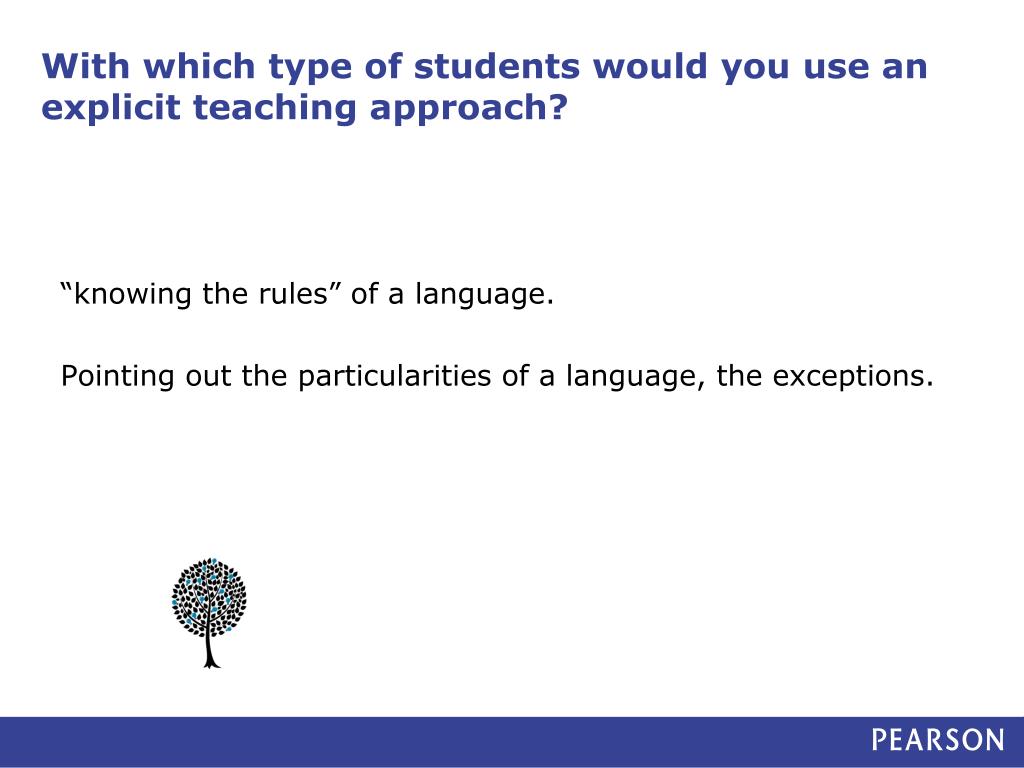 With which type of students would you use an explicit teaching approach?

“knowing the rules” of a language.

Pointing out the particularities of a language, the exceptions.

PEARSON